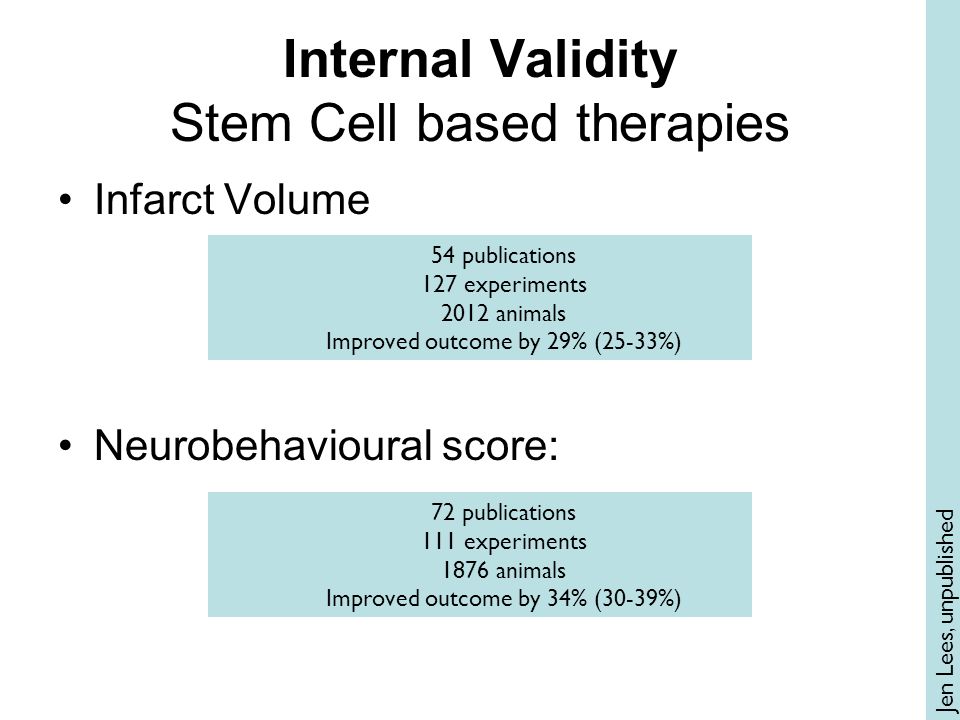 Internal Validity
Stem Cell based therapies

• Infarct Volume

54 publications
127 experiments
2012 animals
Improved outcome by 29% (25-33%)

• Neurobehavioural score:

72 publications
111 experiments
1876 animals
Improved outcome by 34% (30-39%)

Jen Lees, unpublished